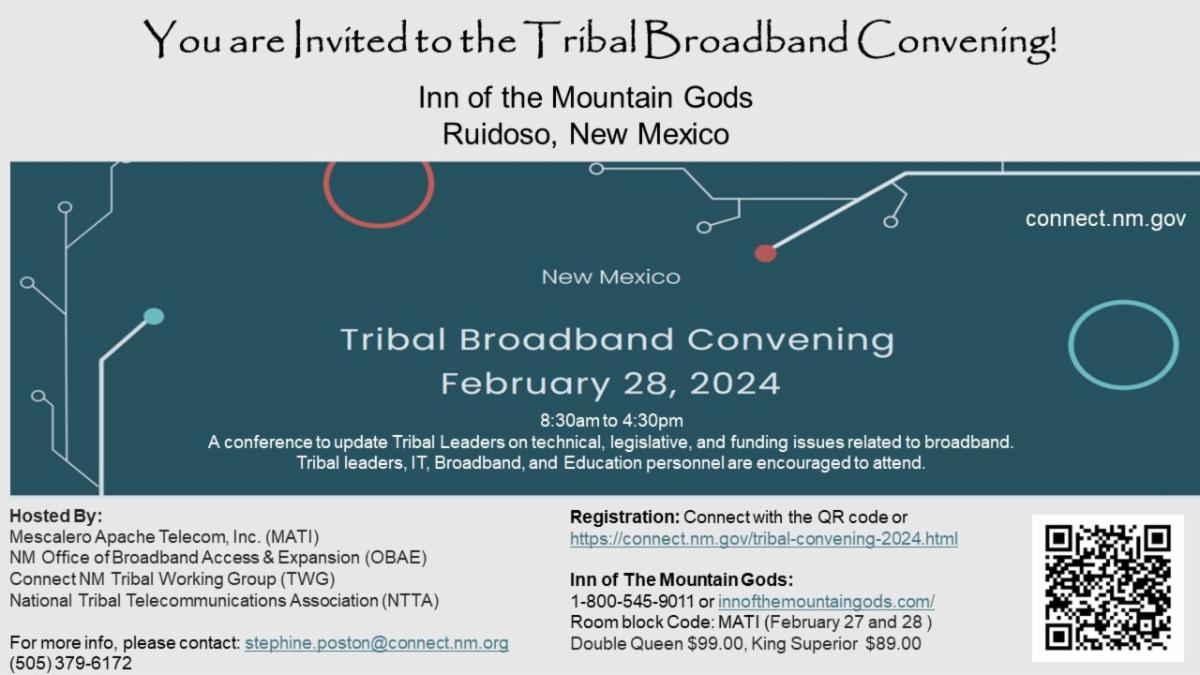 You are Invited to the Tribal Broadband Convening!

Inn of the Mountain Gods
Ruidoso, New Mexico

connect.nm.gov

New Mexico

Tribal Broadband Convening
February 28, 2024

8:30am to 4:30pm
A conference to update Tribal Leaders on technical, legislative, and funding issues related to broadband.
Tribal leaders, IT, Broadband, and Education personnel are encouraged to attend.

Hosted By:
Mescalero Apache Telecom, Inc. (MATI)
NM Office of Broadband Access & Expansion (OBAE)
Connect NM Tribal Working Group (TWG)
National Tribal Telecommunications Association (NTTA)

For more info, please contact: stephine.poston@connect.nm.org
(505) 379-6172

Registration: Connect with the QR code or
https://connect.nm.gov/tribal-convening-2024.html

Inn of The Mountain Gods:
1-800-545-9011 or innofthemountaingods.com/
Room block Code: MATI (February 27 and 28 )
Double Queen $99.00, King Superior $89.00